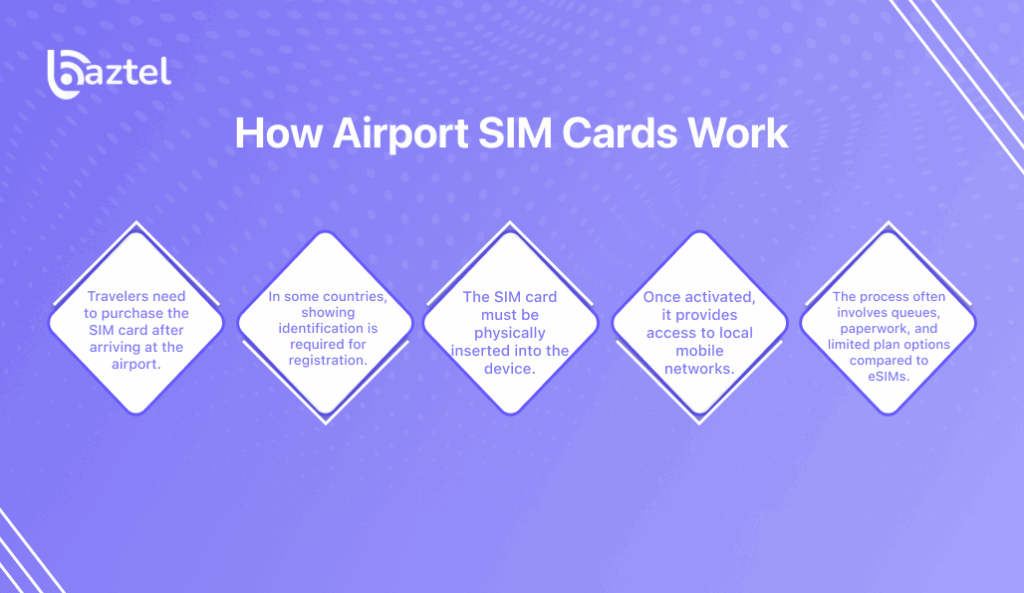 baztel

How Airport SIM Cards Work

Travelers need to purchase the SIM card after arriving at the airport.

In some countries, showing identification is required for registration.

The SIM card must be physically inserted into the device.

Once activated, it provides access to local mobile networks.

The process often involves queues, paperwork, and limited plan options compared to eSIMs.